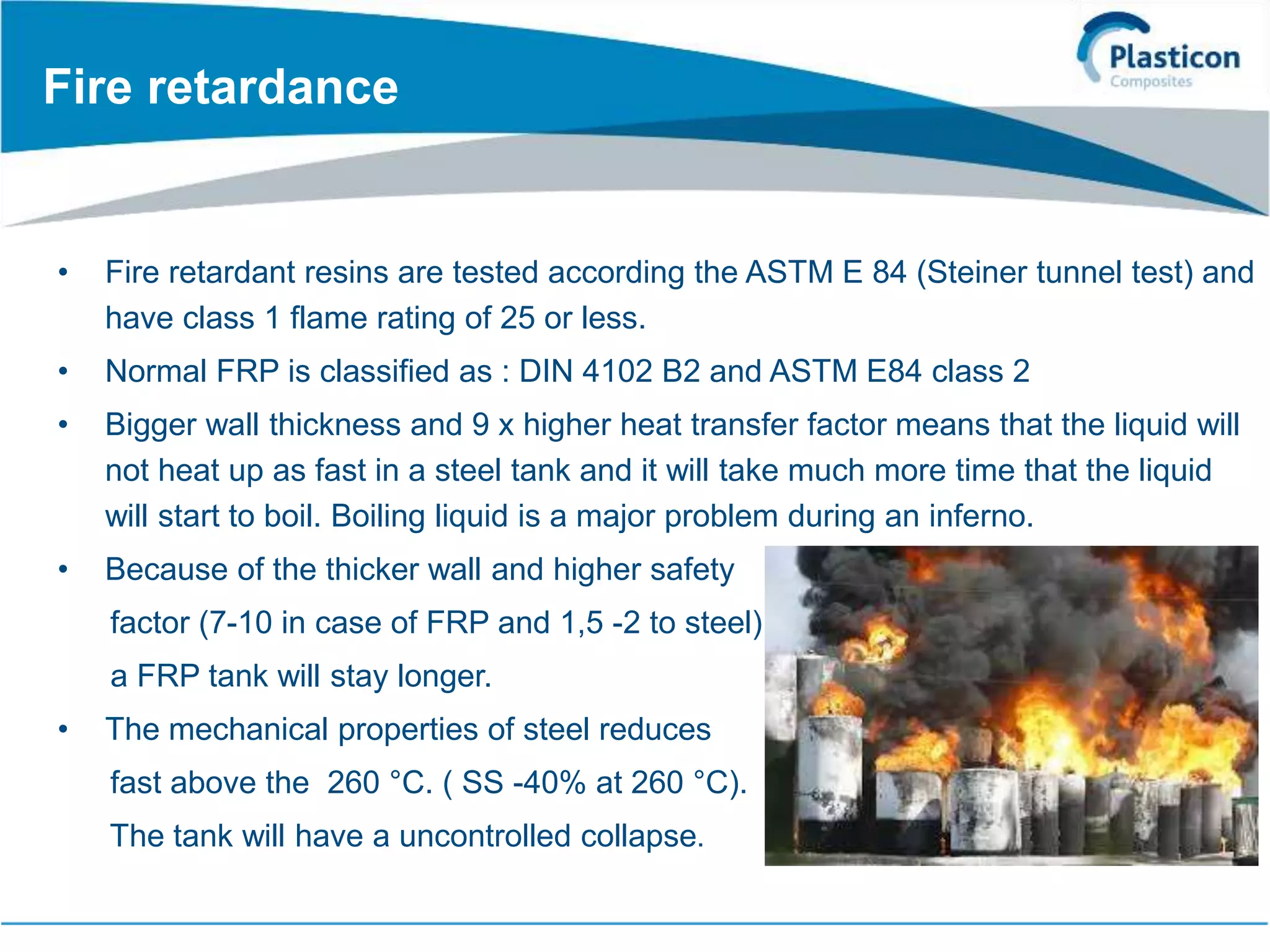 Fire retardance

Plasticon
Composites

• Fire retardant resins are tested according the ASTM E 84 (Steiner tunnel test) and have class 1 flame rating of 25 or less.

• Normal FRP is classified as : DIN 4102 B2 and ASTM E84 class 2

• Bigger wall thickness and 9 x higher heat transfer factor means that the liquid will not heat up as fast in a steel tank and it will take much more time that the liquid will start to boil. Boiling liquid is a major problem during an inferno.

• Because of the thicker wall and higher safety factor (7-10 in case of FRP and 1,5 -2 to steel) a FRP tank will stay longer.

• The mechanical properties of steel reduces fast above the 260 °C. ( SS -40% at 260 °C). The tank will have a uncontrolled collapse.